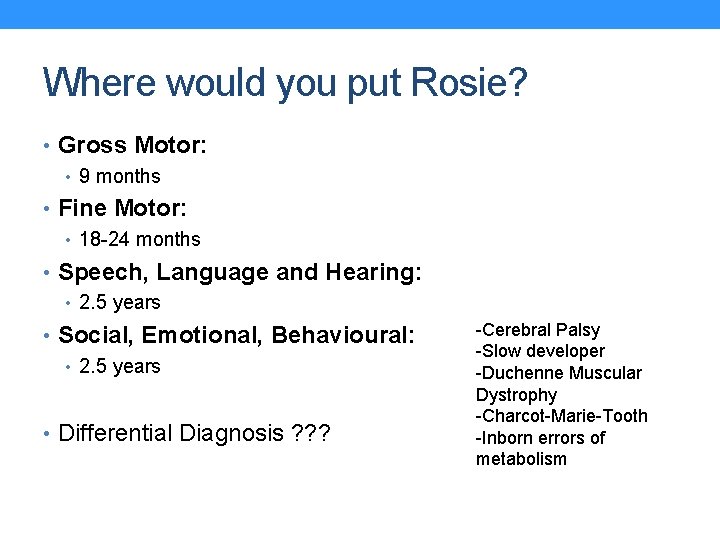 Where would you put Rosie?

• Gross Motor:
  • 9 months
• Fine Motor:
  • 18-24 months
• Speech, Language and Hearing:
  • 2.5 years
• Social, Emotional, Behavioural:
  • 2.5 years

• Differential Diagnosis ???

-Cerebral Palsy
-Slow developer
-Duchenne Muscular Dystrophy
-Charcot-Marie-Tooth
-Inborn errors of metabolism